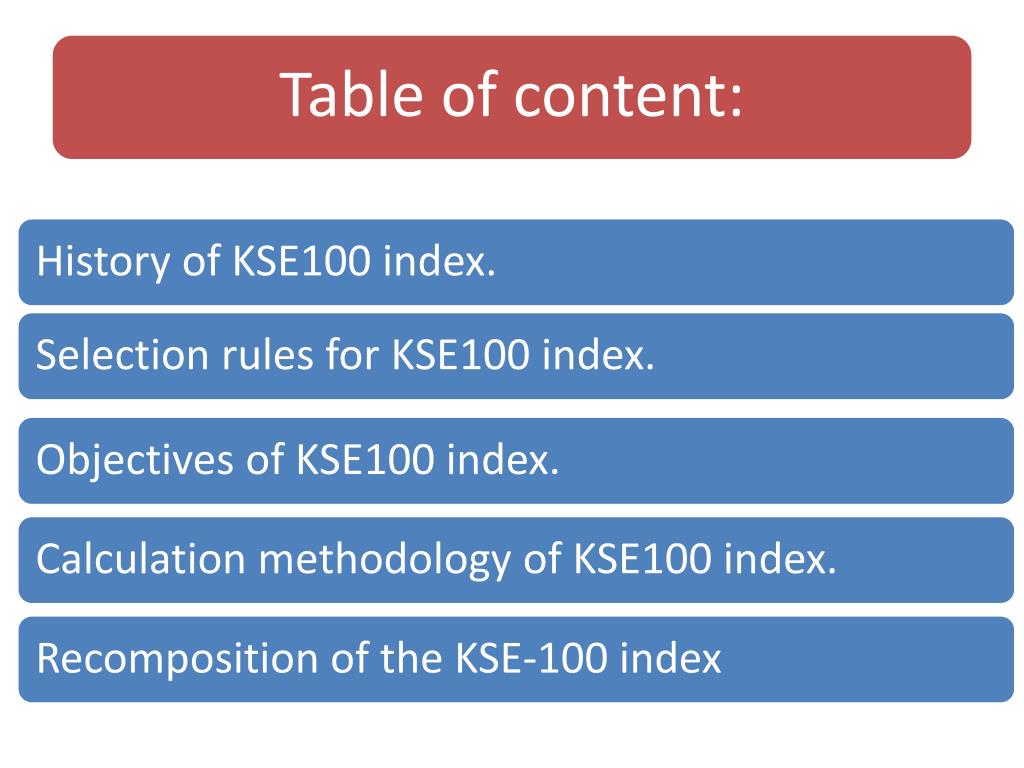 Table of content:

History of KSE100 index.

Selection rules for KSE100 index.

Objectives of KSE100 index.

Calculation methodology of KSE100 index.

Recomposition of the KSE-100 index